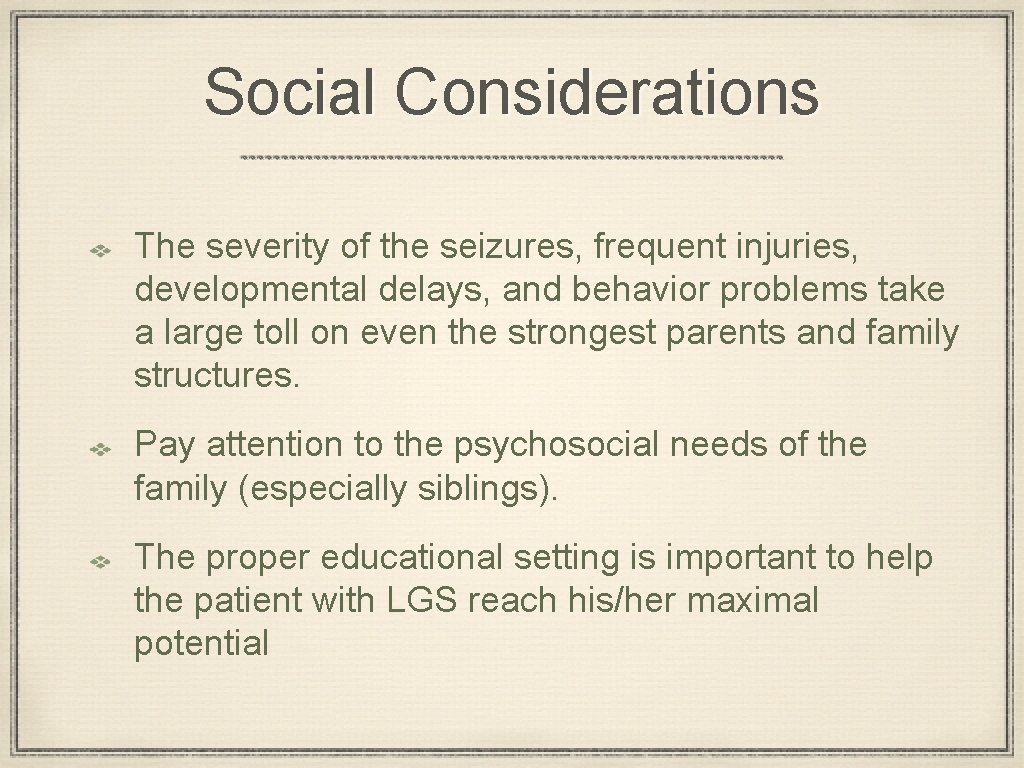 Social Considerations

The severity of the seizures, frequent injuries, developmental delays, and behavior problems take a large toll on even the strongest parents and family structures.

Pay attention to the psychosocial needs of the family (especially siblings).

The proper educational setting is important to help the patient with LGS reach his/her maximal potential